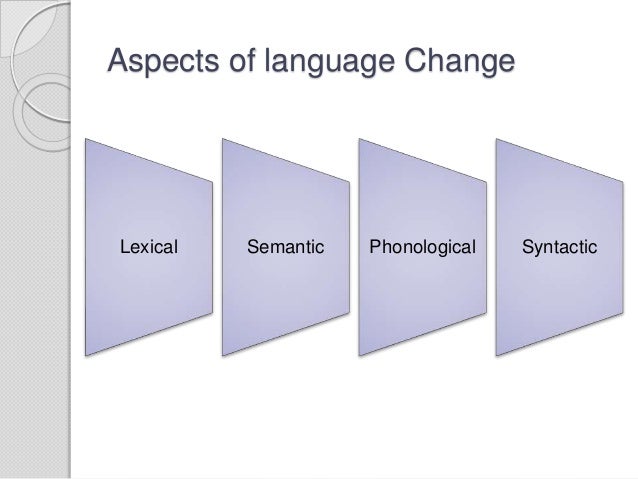 Aspects of language Change

Lexical

Semantic

Phonological

Syntactic